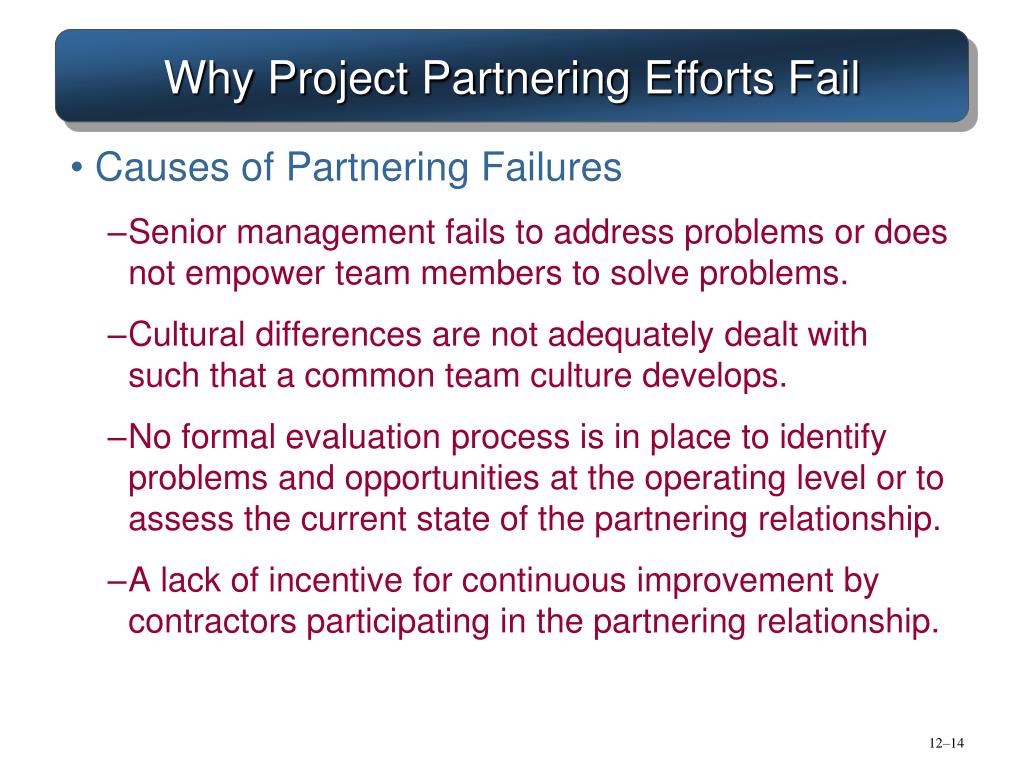 Why Project Partnering Efforts Fail

• Causes of Partnering Failures

–Senior management fails to address problems or does not empower team members to solve problems.

–Cultural differences are not adequately dealt with such that a common team culture develops.

–No formal evaluation process is in place to identify problems and opportunities at the operating level or to assess the current state of the partnering relationship.

–A lack of incentive for continuous improvement by contractors participating in the partnering relationship.

12–14